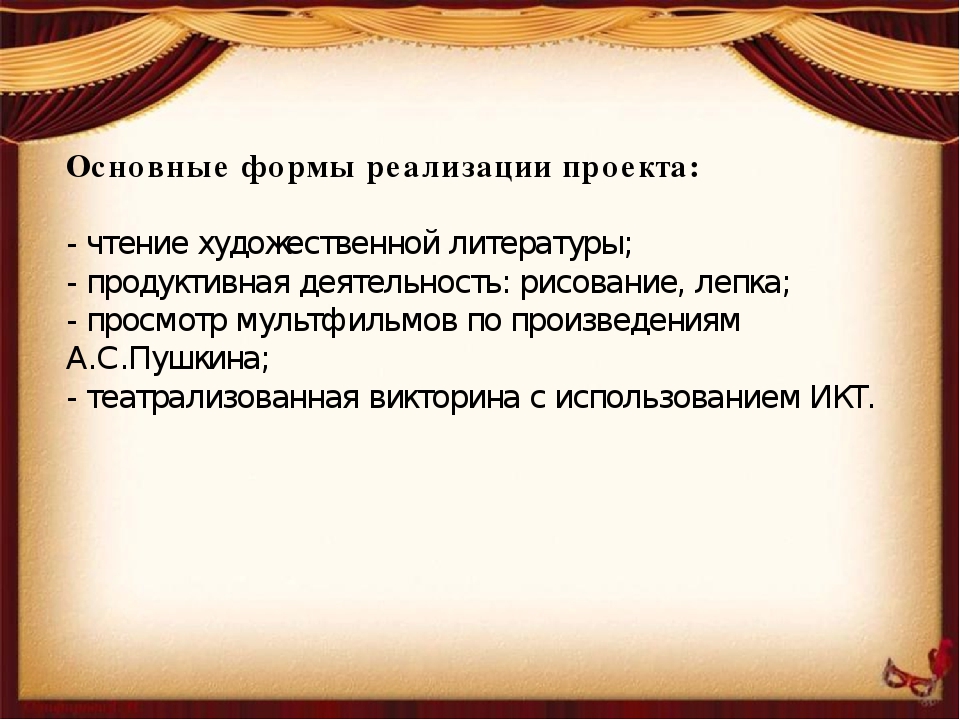 Основные формы реализации проекта:

- чтение художественной литературы;
- продуктивная деятельность: рисование, лепка;
- просмотр мультфильмов по произведениям А.С.Пушкина;
- театрализованная викторина с использованием ИКТ.